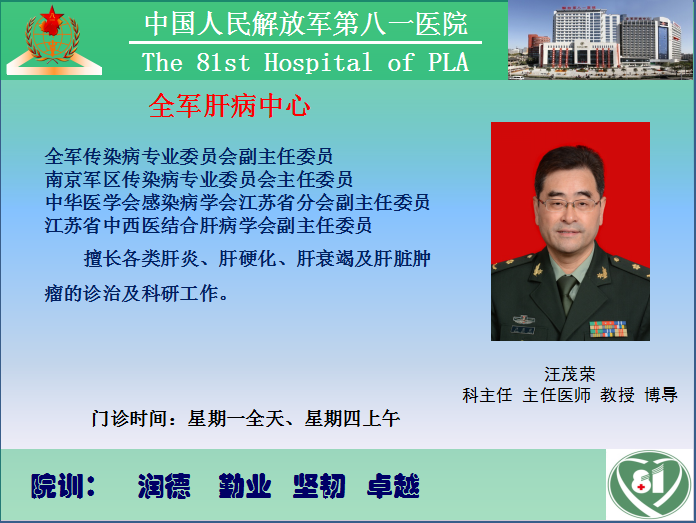 中国人民解放军第八一医院
The 81st Hospital of PLA

全军肝病中心

全军传染病专业委员会副主任委员
南京军区传染病专业委员会主任委员
中华医学会感染病学会江苏省分会副主任委员
江苏省中西医结合肝病学会副主任委员

擅长各类肝炎、肝硬化、肝衰竭及肝脏肿瘤的诊治及科研工作。

汪茂荣
科主任 主任医师 教授 博导

门诊时间：星期一全天、星期四上午

院训： 润德 勤业 坚韧 卓越

81